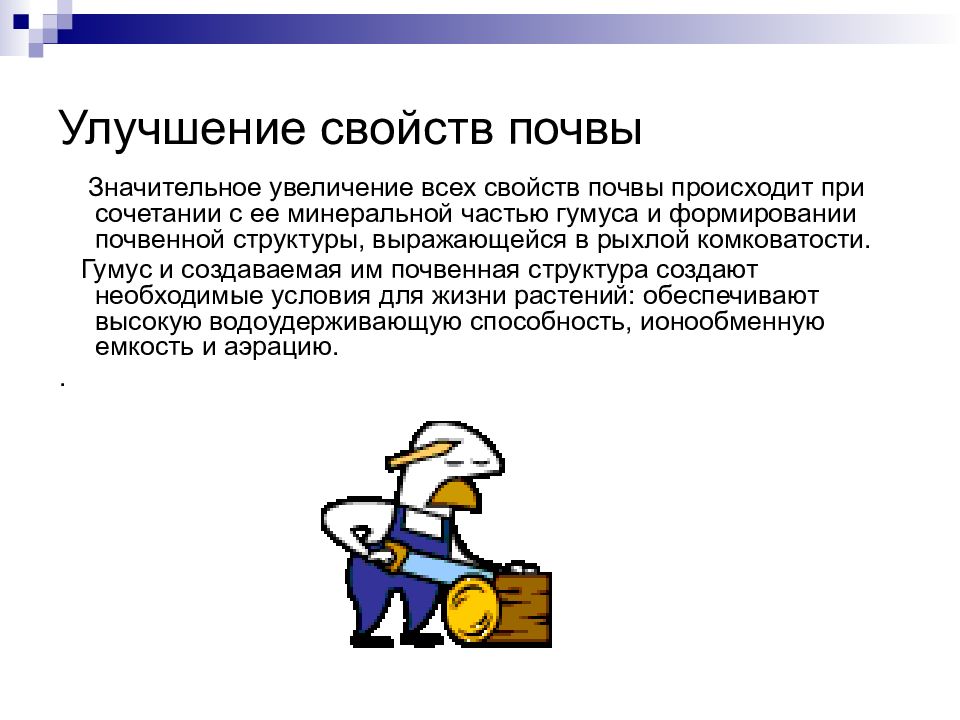 Улучшение свойств почвы

Значительное увеличение всех свойств почвы происходит при сочетании с ее минеральной частью гумуса и формировании почвенной структуры, выражающейся в рыхлой комковатости.

Гумус и создаваемая им почвенная структура создают необходимые условия для жизни растений: обеспечивают высокую водоудерживающую способность, ионообменную емкость и аэрацию.

.